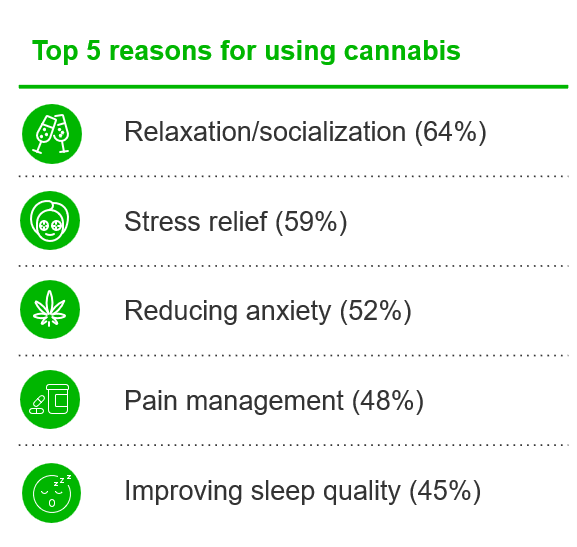 Top 5 reasons for using cannabis

Relaxation/socialization (64%)

Stress relief (59%)

Reducing anxiety (52%)

Pain management (48%)

Improving sleep quality (45%)